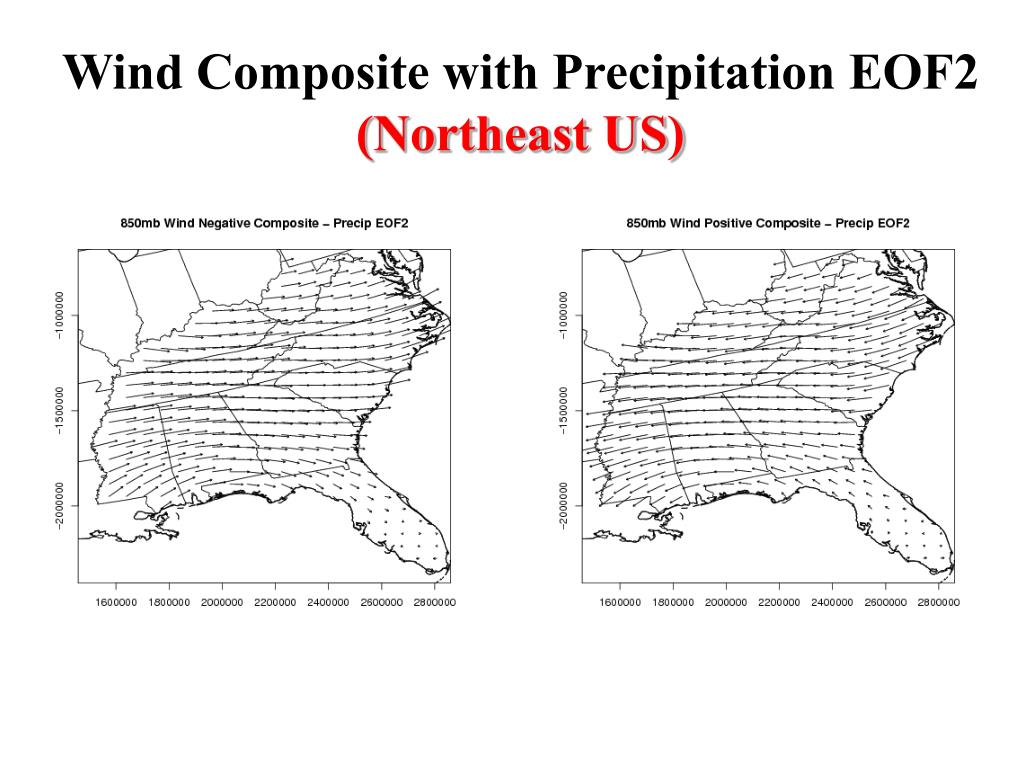 Wind Composite with Precipitation EOF2
(Northeast US)

850mb Wind Negative Composite – Precip EOF2

−1000000
−1500000
−2000000

1600000 1800000 2000000 2200000 2400000 2600000 2800000

850mb Wind Positive Composite – Precip EOF2

−1000000
−1500000
−2000000

1600000 1800000 2000000 2200000 2400000 2600000 2800000